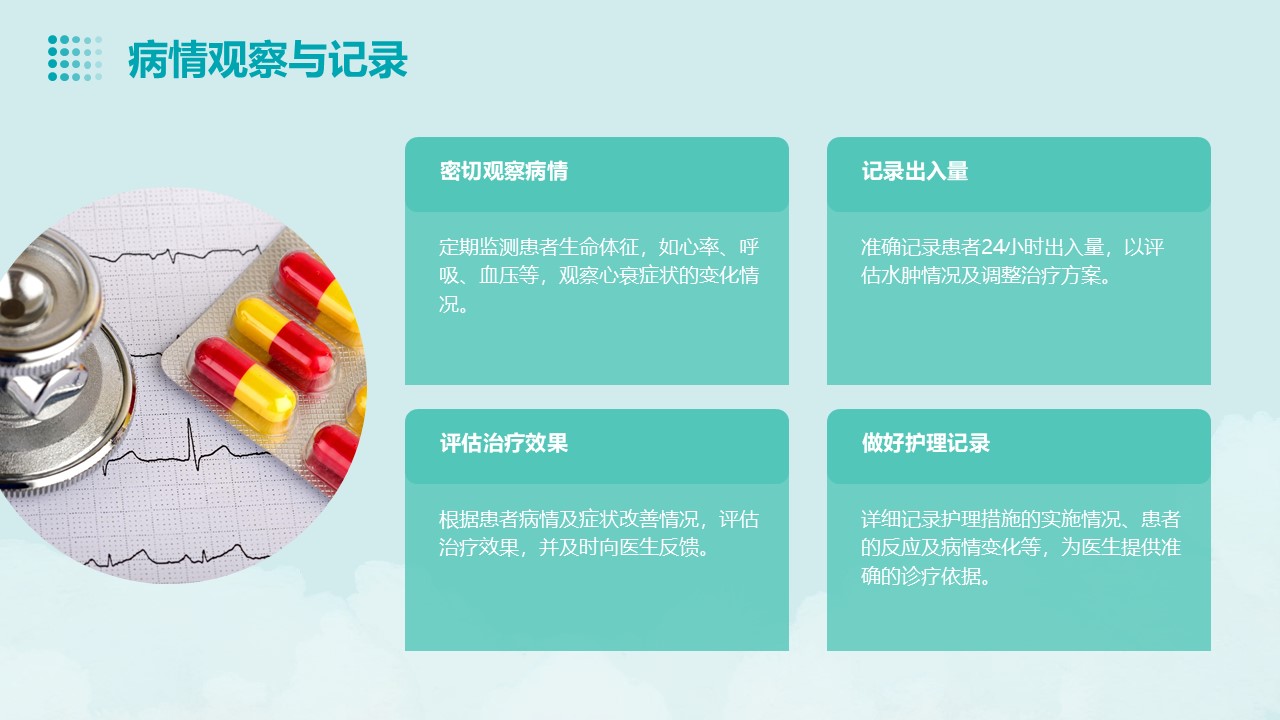 病情观察与记录

密切观察病情

定期监测患者生命体征，如心率、呼吸、血压等，观察心衰症状的变化情况。

记录出入量

准确记录患者24小时出入量，以评估水肿情况及调整治疗方案。

评估治疗效果

根据患者病情及症状改善情况，评估治疗效果，并及时向医生反馈。

做好护理记录

详细记录护理措施的实施情况、患者的反应及病情变化等，为医生提供准确的诊疗依据。